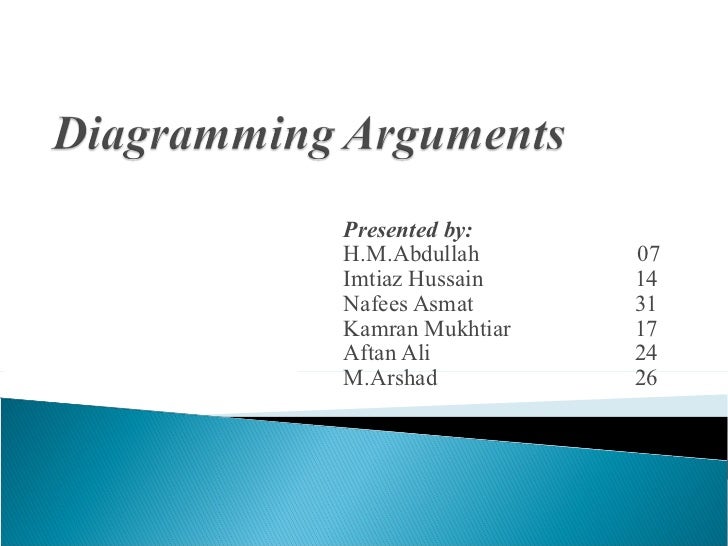 Diagramming Arguments

Presented by:
H.M.Abdullah 07
Imtiaz Hussain 14
Nafees Asmat 31
Kamran Mukhtiar 17
Aftan Ali 24
M.Arshad 26